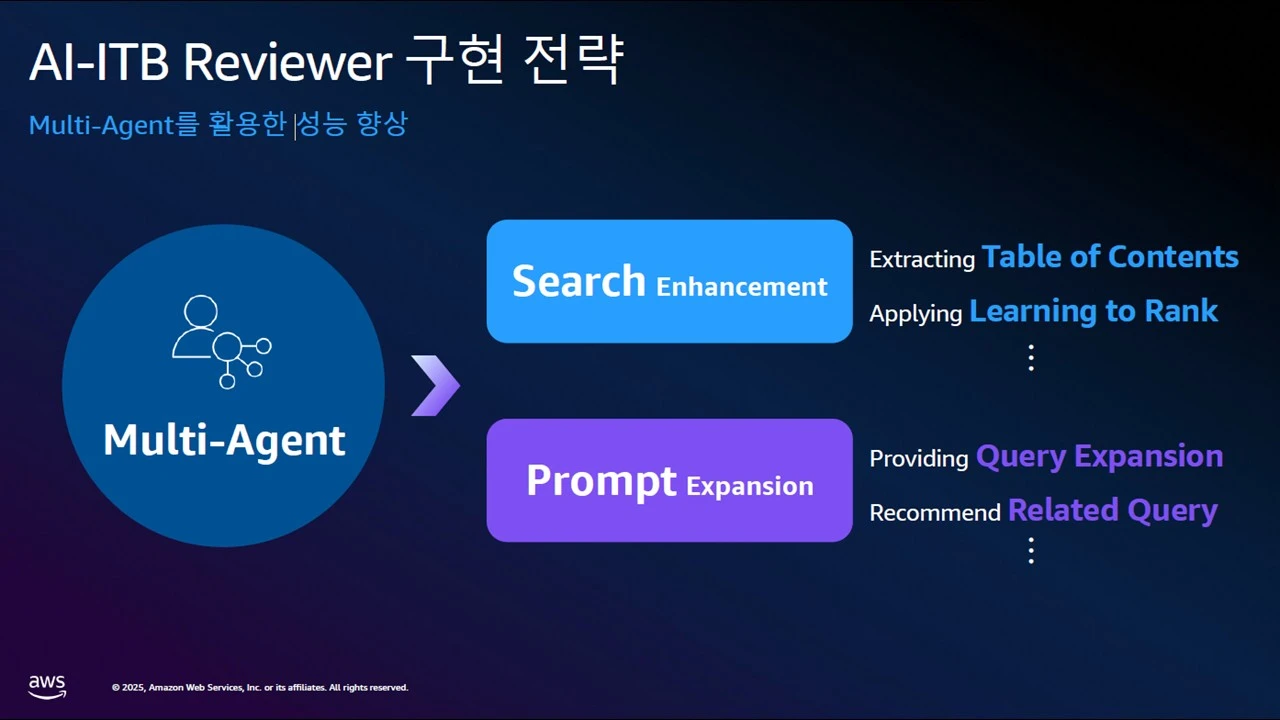 AI-ITB Reviewer 구현 전략

Multi-Agent를 활용한 성능 향상

Multi-Agent

Search Enhancement

Extracting Table of Contents

Applying Learning to Rank

⋮

Prompt Expansion

Providing Query Expansion

Recommend Related Query

⋮

aws

© 2025, Amazon Web Services, Inc. or its affiliates. All rights reserved.